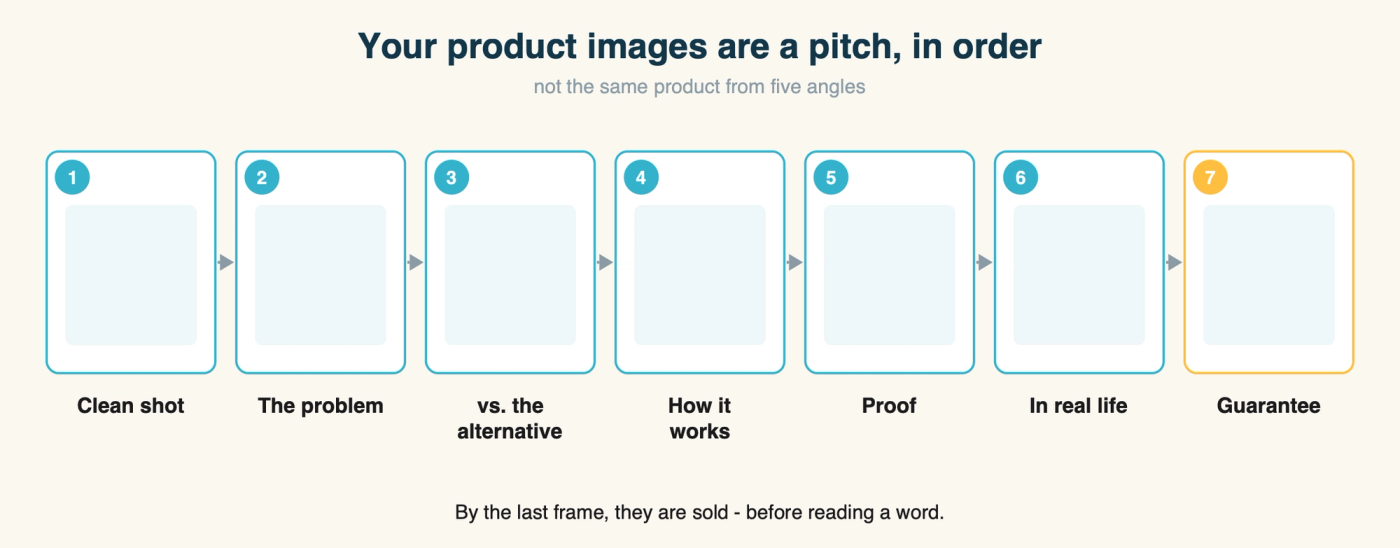 Your product images are a pitch, in order

not the same product from five angles

1
Clean shot

2
The problem

3
vs. the alternative

4
How it works

5
Proof

6
In real life

7
Guarantee

By the last frame, they are sold - before reading a word.